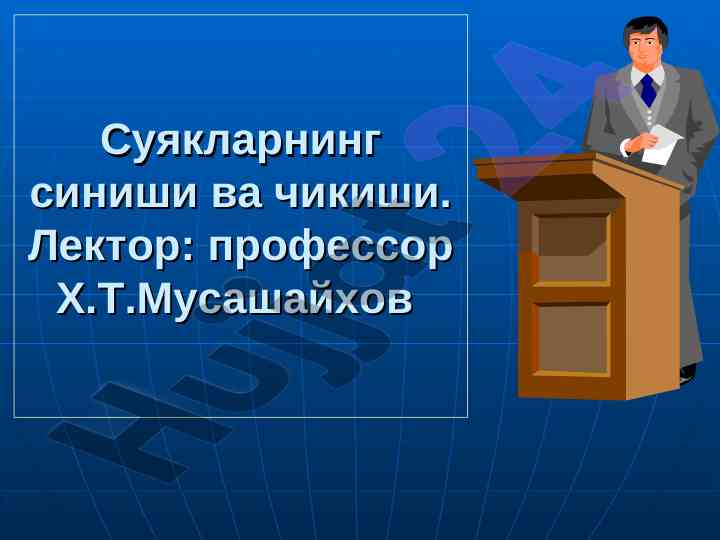 Суякларнинг синиши ва чикиши. Лектор: профессор Х.Т.Мусашайхов

Hujjat24